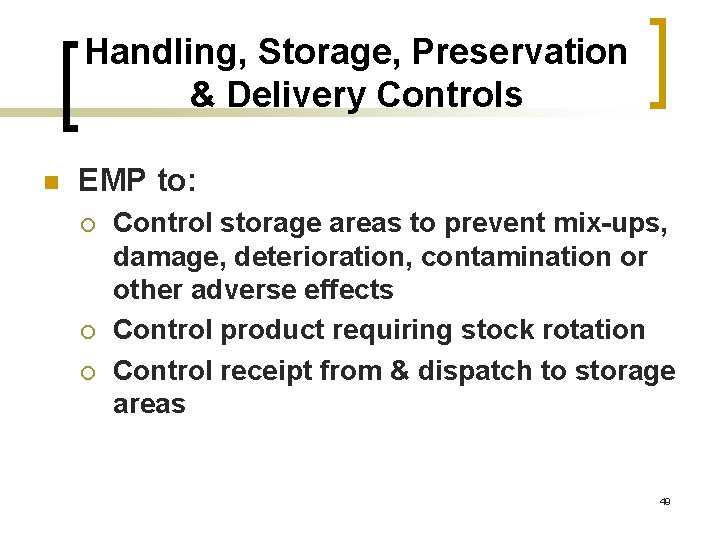 Handling, Storage, Preservation & Delivery Controls

EMP to:

Control storage areas to prevent mix-ups, damage, deterioration, contamination or other adverse effects

Control product requiring stock rotation

Control receipt from & dispatch to storage areas

49